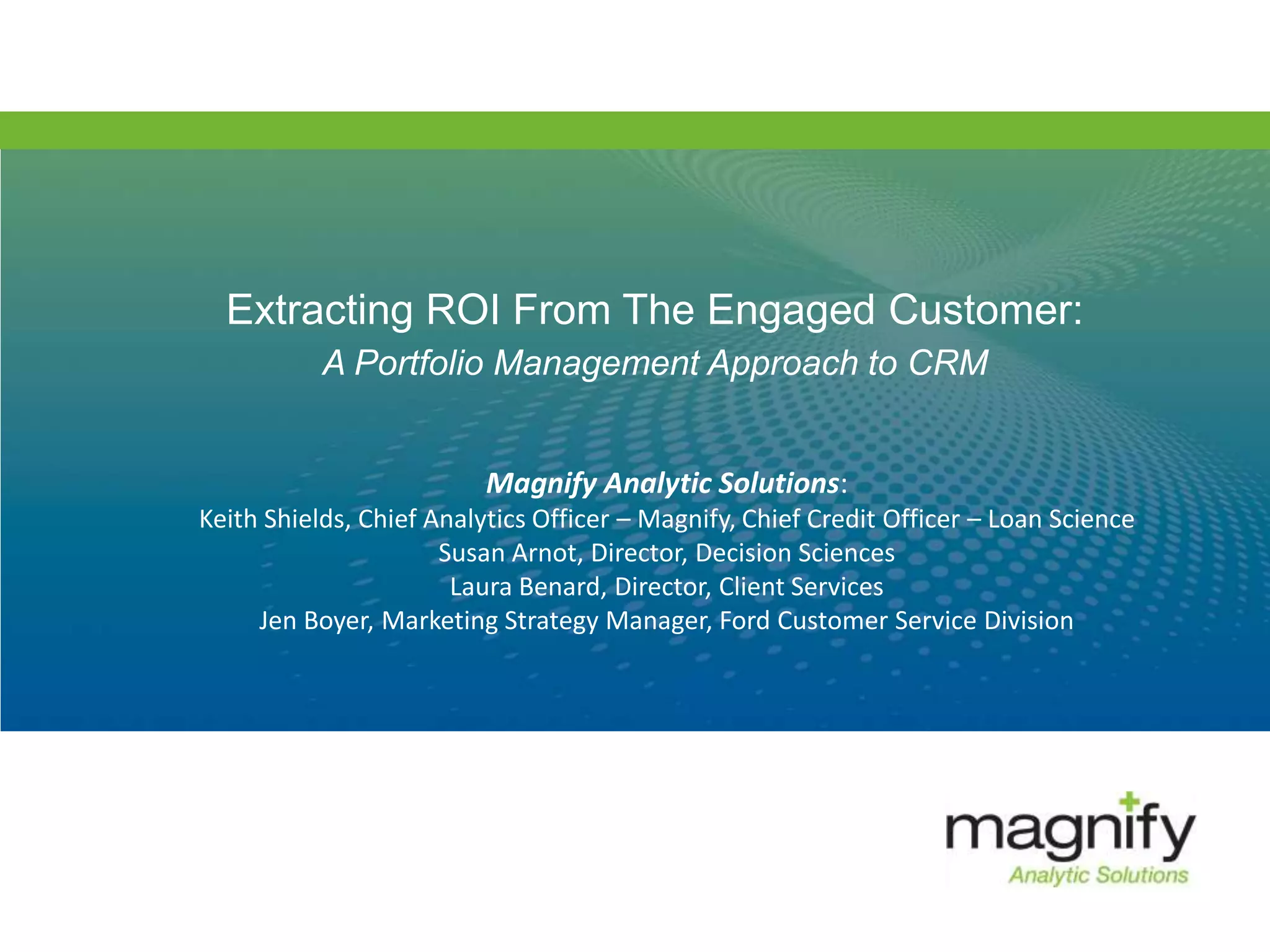 Extracting ROI From The Engaged Customer:
A Portfolio Management Approach to CRM

Magnify Analytic Solutions:
Keith Shields, Chief Analytics Officer – Magnify, Chief Credit Officer – Loan Science
Susan Arnot, Director, Decision Sciences
Laura Benard, Director, Client Services
Jen Boyer, Marketing Strategy Manager, Ford Customer Service Division

magnify
Analytic Solutions